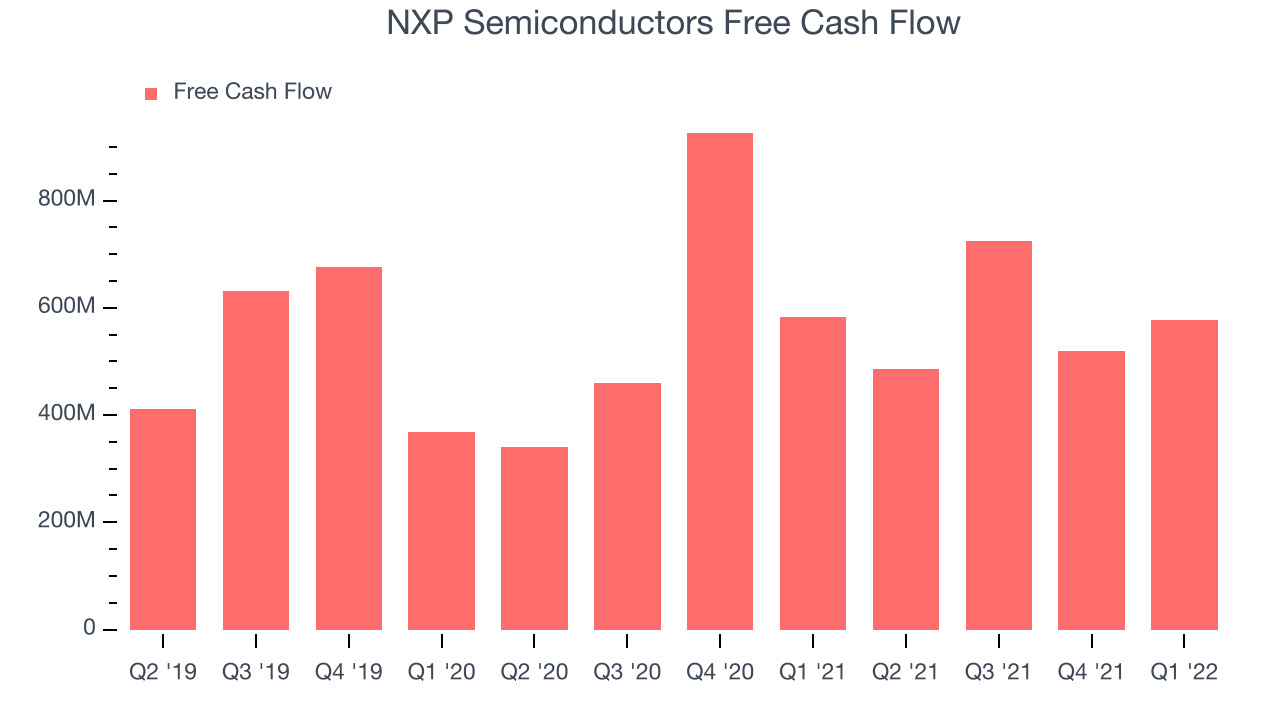 NXP Semiconductors Free Cash Flow

Free Cash Flow

800M
600M
400M
200M
0

Q2 '19
Q3 '19
Q4 '19
Q1 '20
Q2 '20
Q3 '20
Q4 '20
Q1 '21
Q2 '21
Q3 '21
Q4 '21
Q1 '22